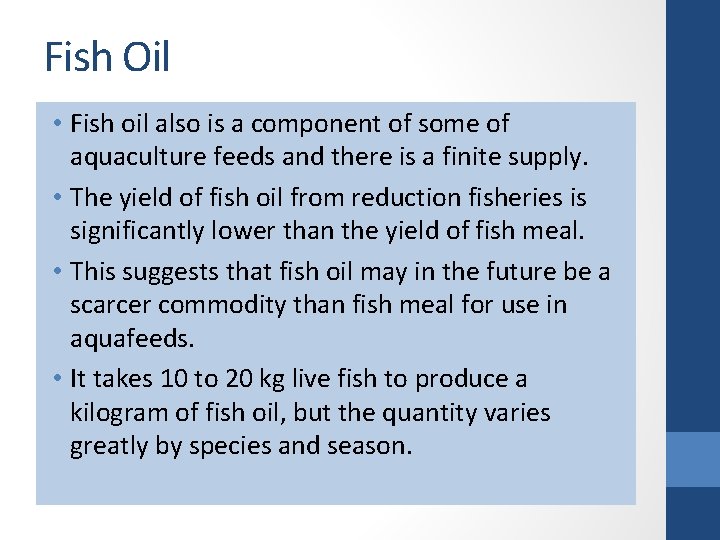 Fish Oil

• Fish oil also is a component of some of aquaculture feeds and there is a finite supply.
• The yield of fish oil from reduction fisheries is significantly lower than the yield of fish meal.
• This suggests that fish oil may in the future be a scarcer commodity than fish meal for use in aquafeeds.
• It takes 10 to 20 kg live fish to produce a kilogram of fish oil, but the quantity varies greatly by species and season.